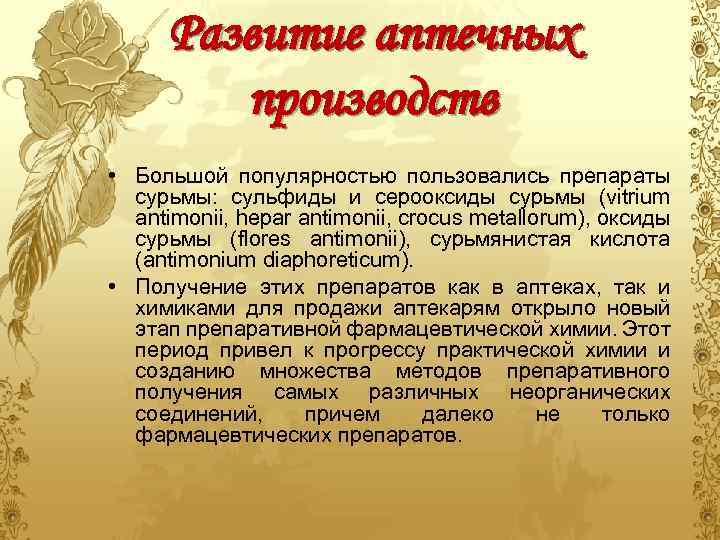 Развитие аптечных производств

• Большой популярностью пользовались препараты сурьмы: сульфиды и серооксиды сурьмы (vitrium antimonii, hepar antimonii, crocus metallorum), оксиды сурьмы (flores antimonii), сурьмянистая кислота (antimonium diaphoreticum).

• Получение этих препаратов как в аптеках, так и химиками для продажи аптекарям открыло новый этап препаративной фармацевтической химии. Этот период привел к прогрессу практической химии и созданию множества методов препаративного получения самых различных неорганических соединений, причем далеко не только фармацевтических препаратов.